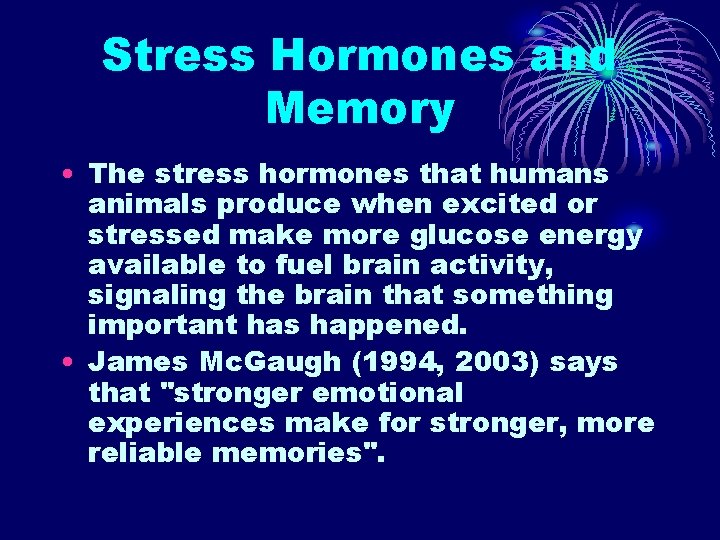 Stress Hormones and Memory

• The stress hormones that humans animals produce when excited or stressed make more glucose energy available to fuel brain activity, signaling the brain that something important has happened.
• James McGaugh (1994, 2003) says that "stronger emotional experiences make for stronger, more reliable memories".